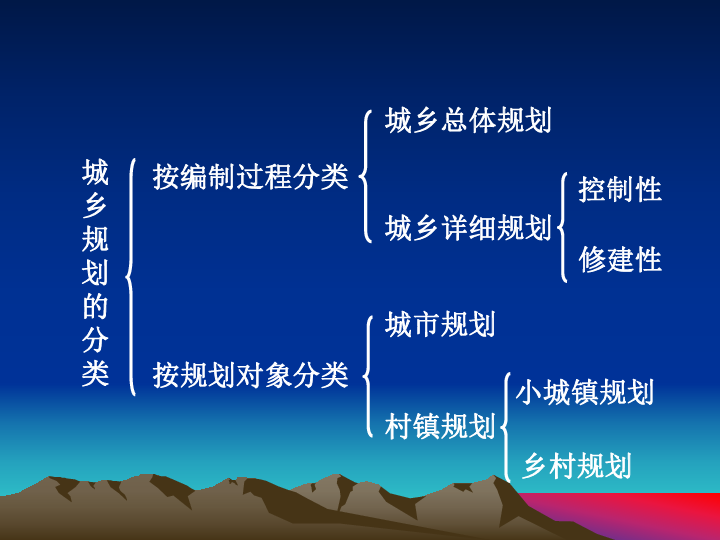 城乡规划的分类

按编制过程分类

城乡总体规划

城乡详细规划

控制性

修建性

按规划对象分类

城市规划

村镇规划

小城镇规划

乡村规划